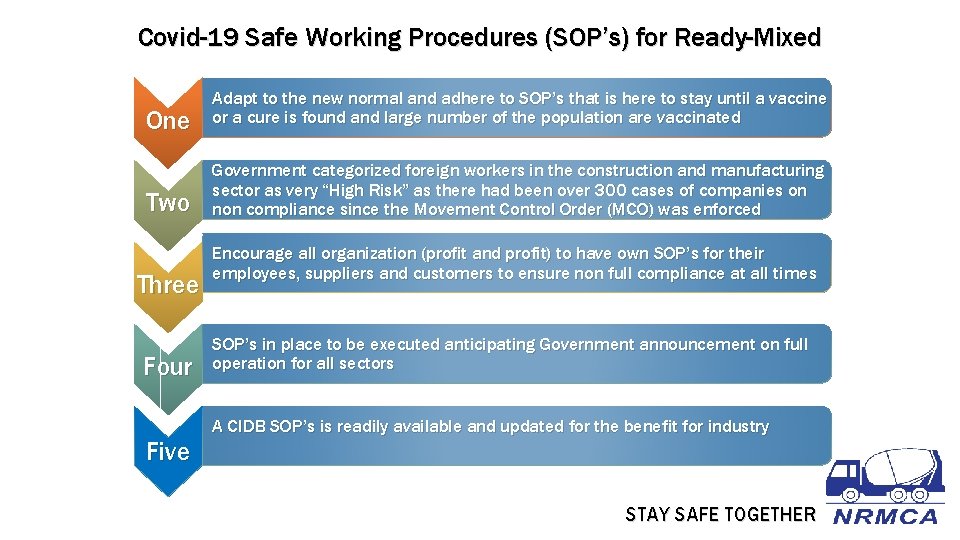 Covid-19 Safe Working Procedures (SOP's) for Ready-Mixed

One

Adapt to the new normal and adhere to SOP's that is here to stay until a vaccine or a cure is found and large number of the population are vaccinated

Two

Government categorized foreign workers in the construction and manufacturing sector as very "High Risk" as there had been over 300 cases of companies on non compliance since the Movement Control Order (MCO) was enforced

Three

Encourage all organization (profit and profit) to have own SOP's for their employees, suppliers and customers to ensure non full compliance at all times

Four

SOP's in place to be executed anticipating Government announcement on full operation for all sectors

Five

A CIDB SOP's is readily available and updated for the benefit for industry

STAY SAFE TOGETHER

NRMCA